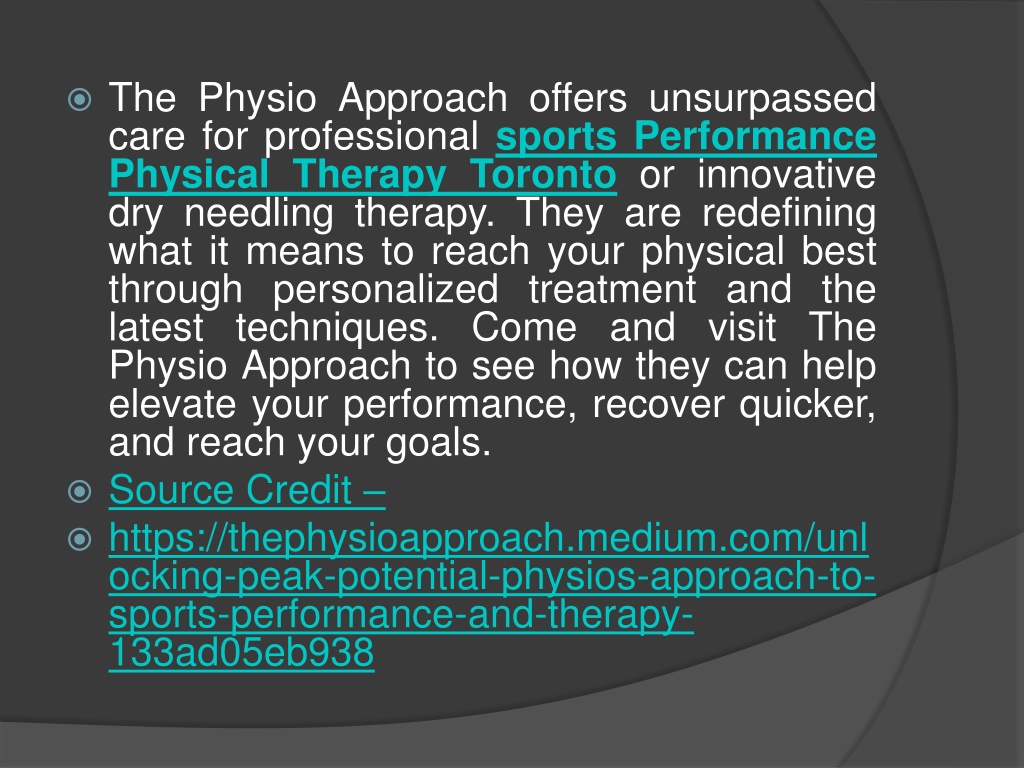 The Physio Approach offers unsurpassed care for professional sports Performance Physical Therapy Toronto or innovative dry needling therapy. They are redefining what it means to reach your physical best through personalized treatment and the latest techniques. Come and visit The Physio Approach to see how they can help elevate your performance, recover quicker, and reach your goals.

Source Credit –

https://thephysioapproach.medium.com/unlocking-peak-potential-physios-approach-to-sports-performance-and-therapy-133ad05eb938